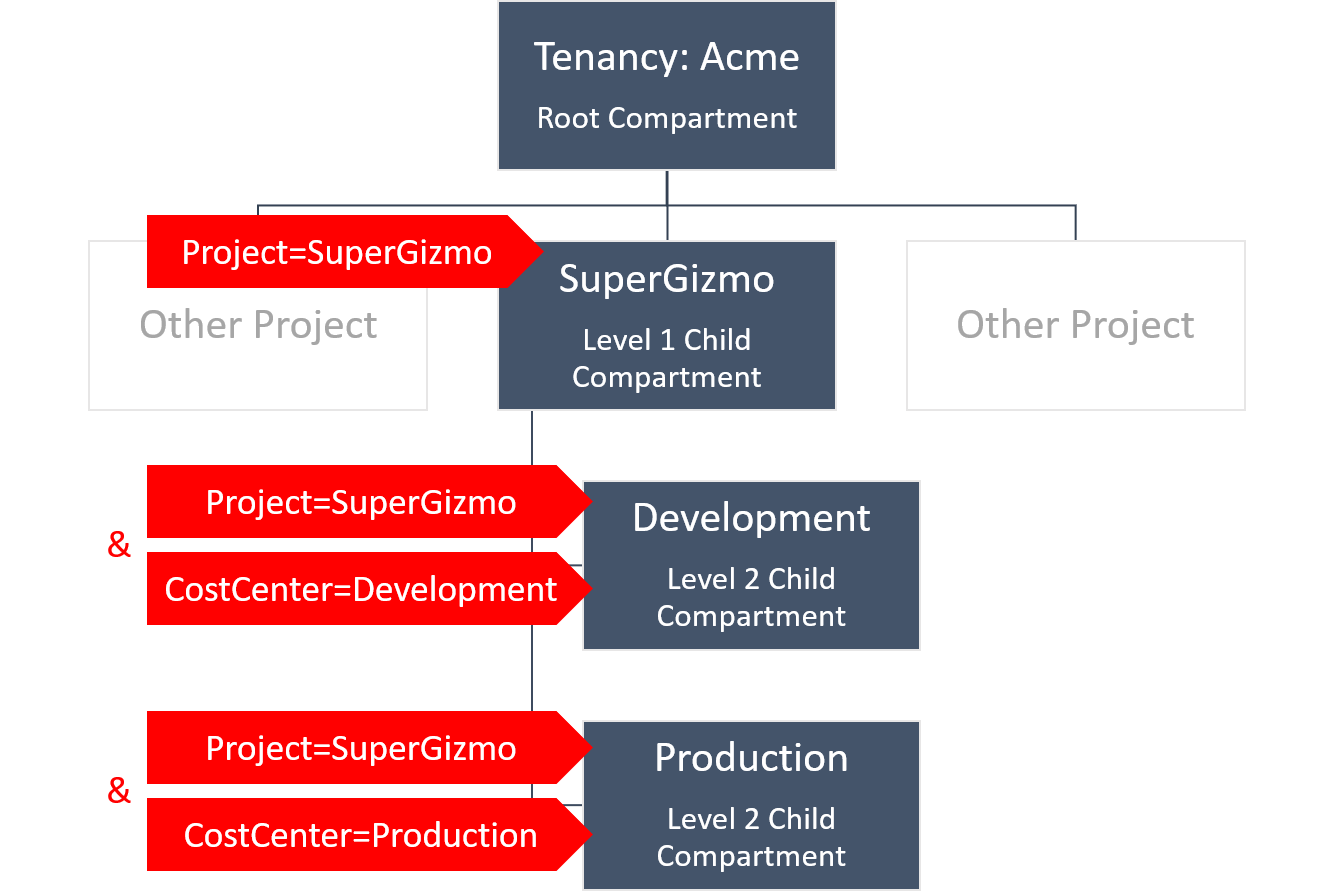 Tenancy: Acme
Root Compartment

Project=SuperGizmo

Other Project

SuperGizmo
Level 1 Child Compartment

Other Project

Project=SuperGizmo
&
CostCenter=Development

Development
Level 2 Child Compartment

Project=SuperGizmo
&
CostCenter=Production

Production
Level 2 Child Compartment